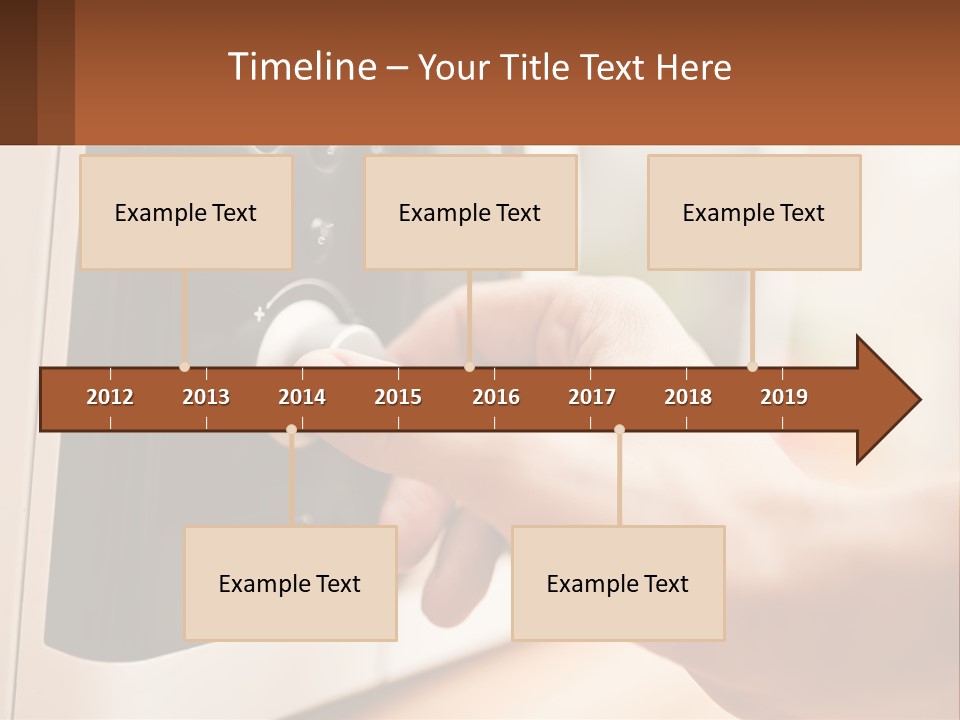 Timeline – Your Title Text Here

Example Text

Example Text

Example Text

2012 2013 2014 2015 2016 2017 2018 2019

Example Text

Example Text